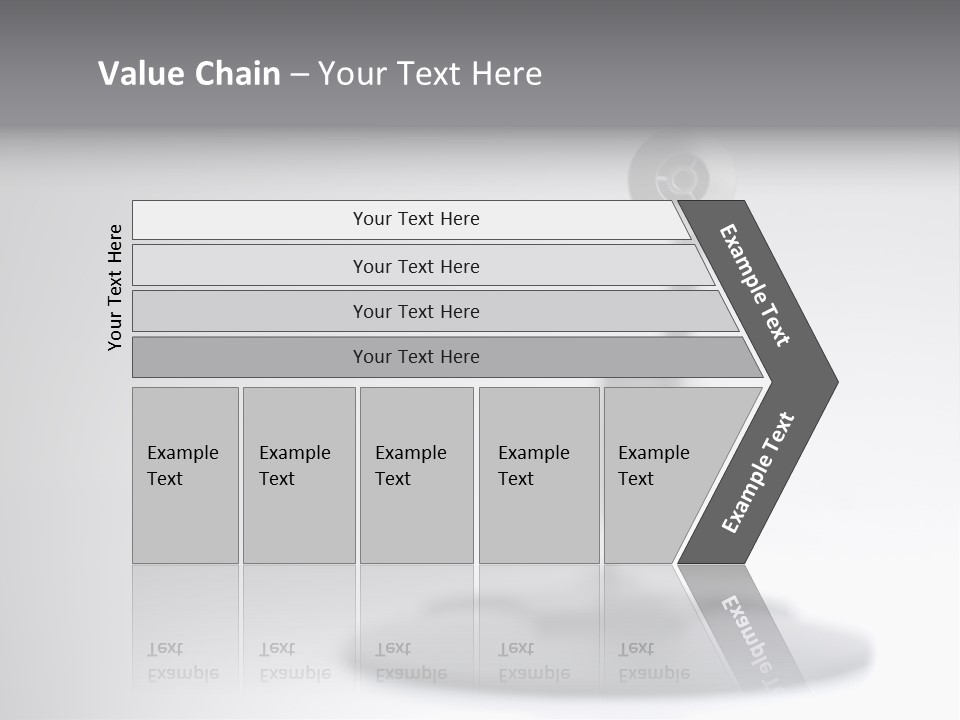 Value Chain – Your Text Here

Your Text Here

Your Text Here

Your Text Here

Your Text Here

Your Text Here

Example Text

Example Text

Example Text

Example Text

Example Text

Example Text

Example Text